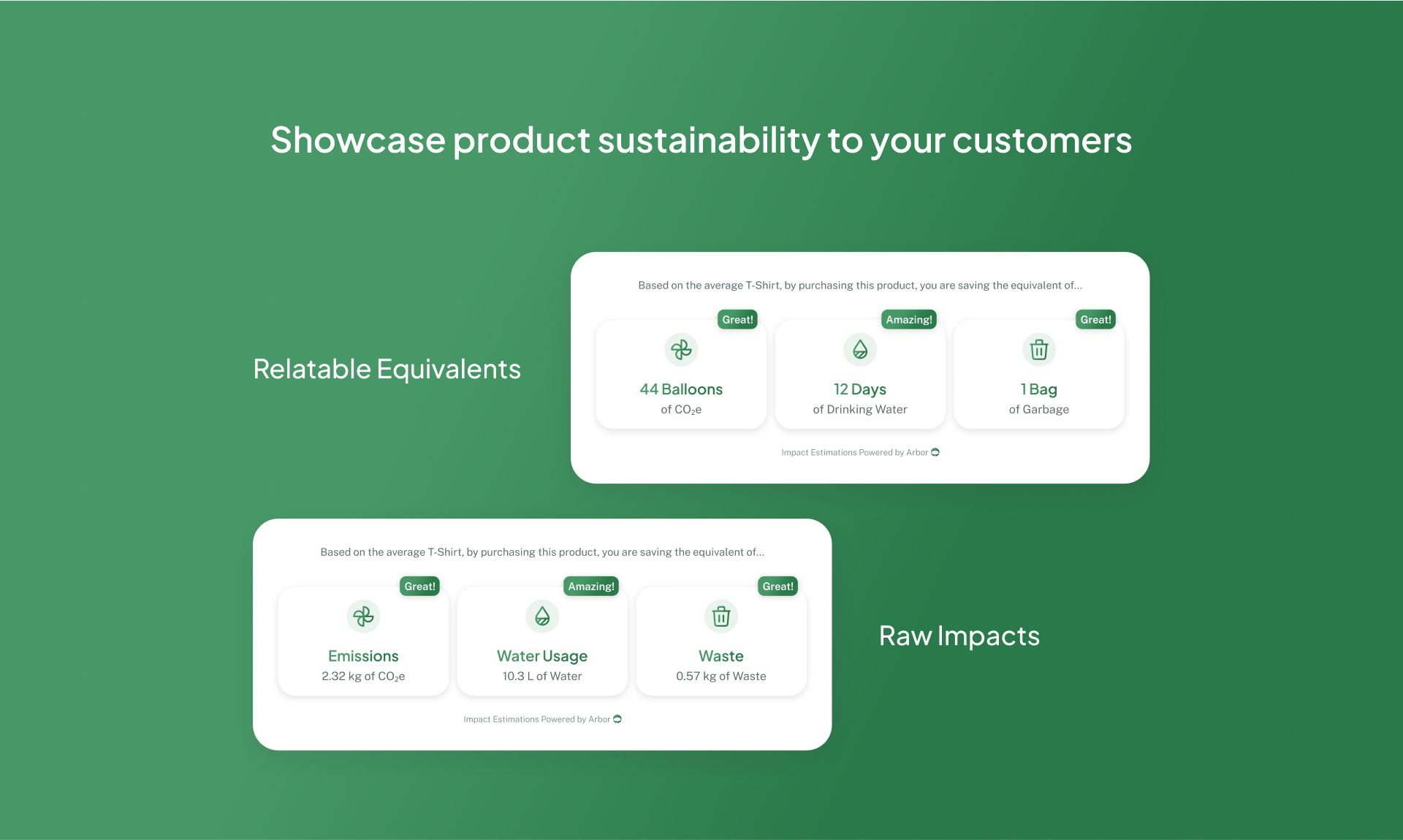 Showcase product sustainability to your customers

Relatable Equivalents

Based on the average T-Shirt, by purchasing this product, you are saving the equivalent of...

Great!
44 Balloons
of $CO_2e$

Amazing!
12 Days
of Drinking Water

Great!
1 Bag
of Garbage

Impact Estimations Powered by Arbor

Based on the average T-Shirt, by purchasing this product, you are saving the equivalent of...

Great!
Emissions
2.32 kg of $CO_2e$

Amazing!
Water Usage
10.3 L of Water

Great!
Waste
0.57 kg of Waste

Impact Estimations Powered by Arbor

Raw Impacts